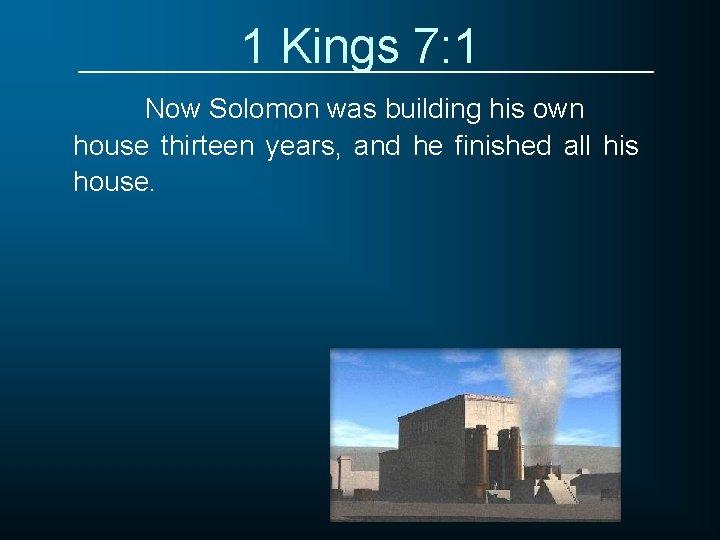 1 Kings 7:1

Now Solomon was building his own house thirteen years, and he finished all his house.